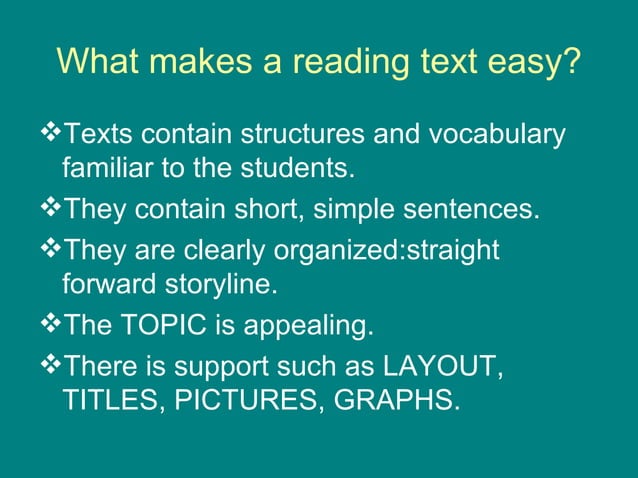 What makes a reading text easy?

❖Texts contain structures and vocabulary familiar to the students.

❖They contain short, simple sentences.

❖They are clearly organized:straight forward storyline.

❖The TOPIC is appealing.

❖There is support such as LAYOUT, TITLES, PICTURES, GRAPHS.